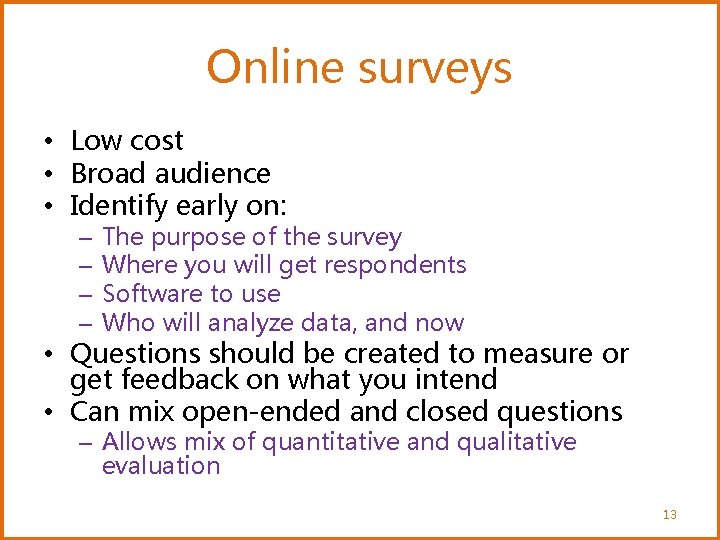 Online surveys

• Low cost
• Broad audience
• Identify early on:
  – The purpose of the survey
  – Where you will get respondents
  – Software to use
  – Who will analyze data, and now
• Questions should be created to measure or get feedback on what you intend
• Can mix open-ended and closed questions
  – Allows mix of quantitative and qualitative evaluation

13